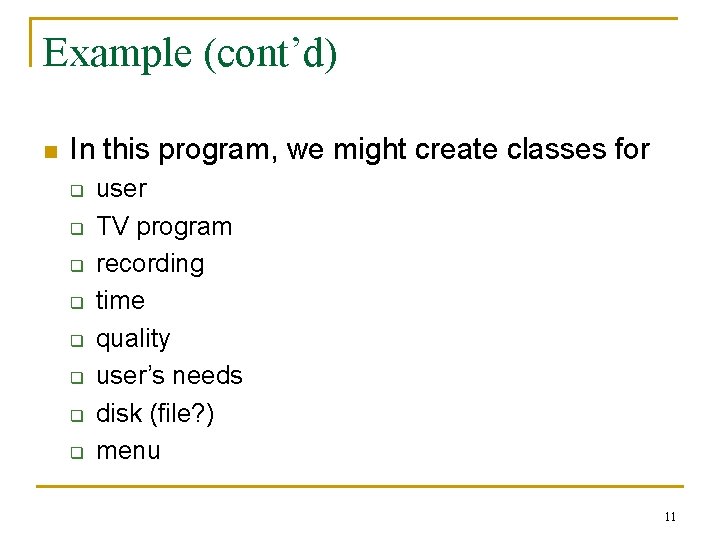 Example (cont’d)

In this program, we might create classes for
user
TV program
recording
time
quality
user’s needs
disk (file?)
menu

11